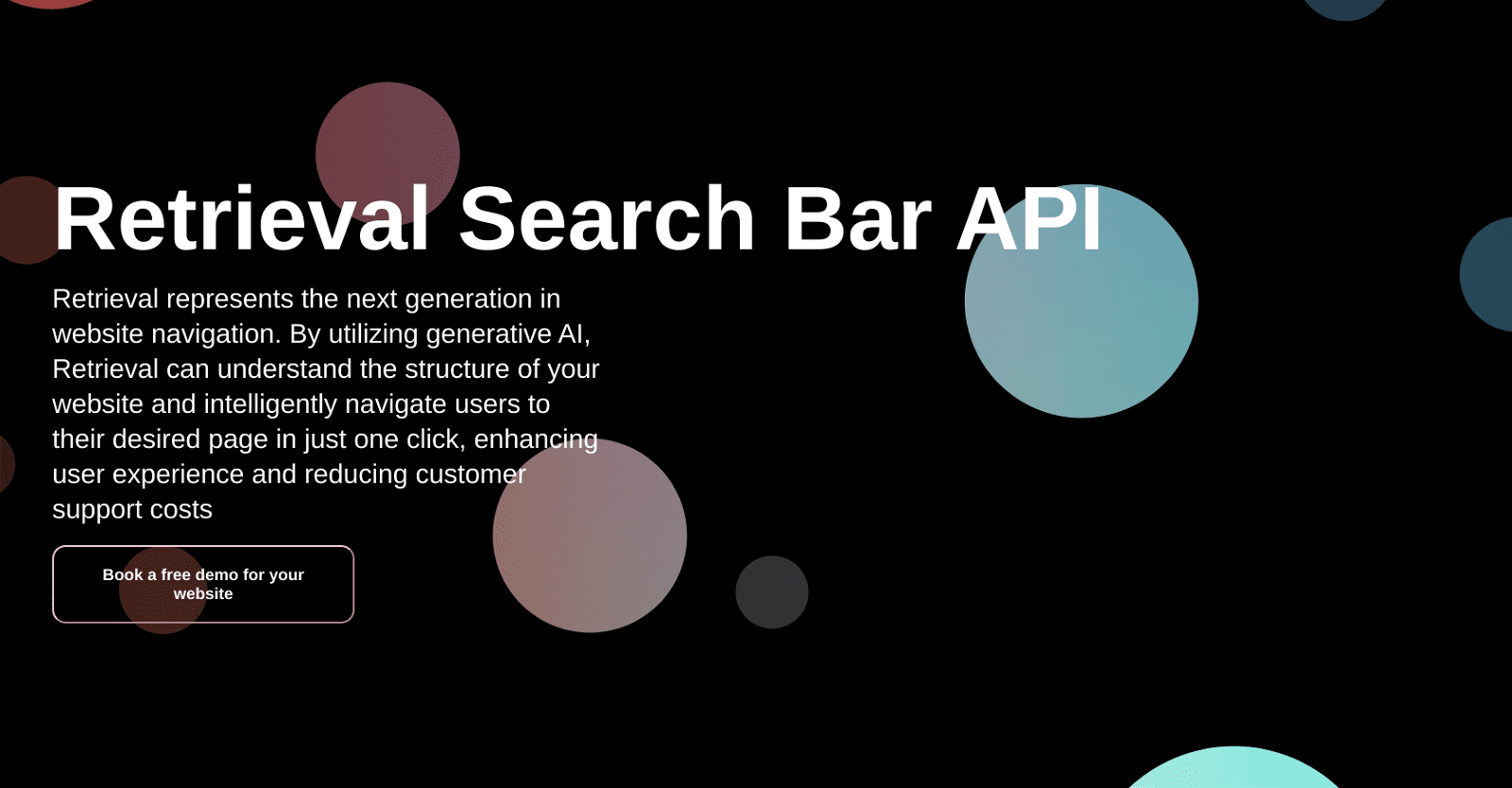 Retrieval Search Bar API

Retrieval represents the next generation in website navigation. By utilizing generative AI, Retrieval can understand the structure of your website and intelligently navigate users to their desired page in just one click, enhancing user experience and reducing customer support costs

Book a free demo for your website